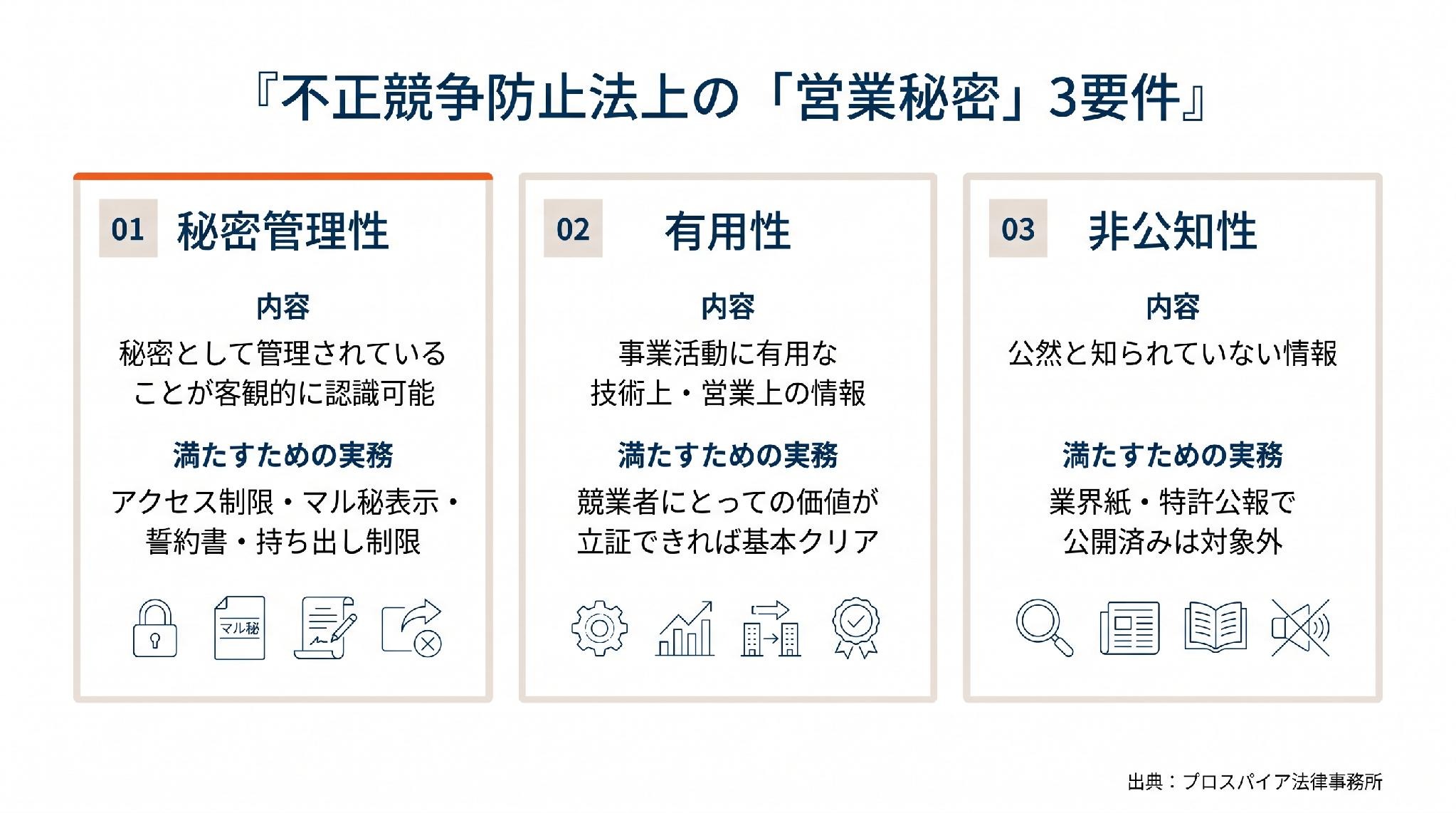 『不正競争防止法上の「営業秘密」3要件』

01 秘密管理性

内容

秘密として管理されていることが客観的に認識可能

満たすための実務

アクセス制限・マル秘表示・誓約書・持ち出し制限

マル秘

02 有用性

内容

事業活動に有用な技術上・営業上の情報

満たすための実務

競業者にとっての価値が立証できれば基本クリア

03 非公知性

内容

公然と知られていない情報

満たすための実務

業界紙・特許公報で公開済みは対象外

出典：プロスパイア法律事務所